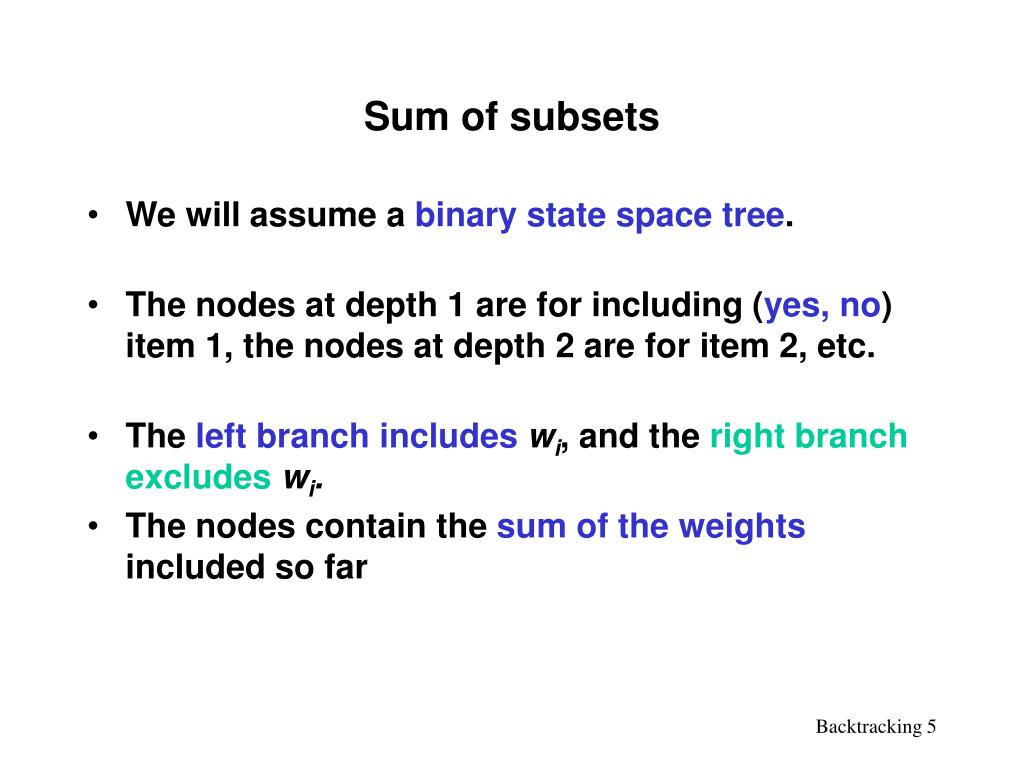 Sum of subsets

• We will assume a binary state space tree.

• The nodes at depth 1 are for including (yes, no) item 1, the nodes at depth 2 are for item 2, etc.

• The left branch includes $w_i$, and the right branch excludes $w_i$.

• The nodes contain the sum of the weights included so far

Backtracking 5